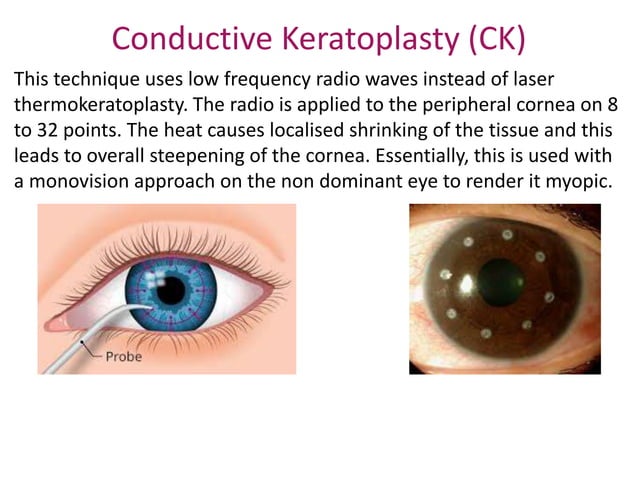 Conductive Keratoplasty (CK)

This technique uses low frequency radio waves instead of laser thermokeratoplasty. The radio is applied to the peripheral cornea on 8 to 32 points. The heat causes localised shrinking of the tissue and this leads to overall steepening of the cornea. Essentially, this is used with a monovision approach on the non dominant eye to render it myopic.

Probe